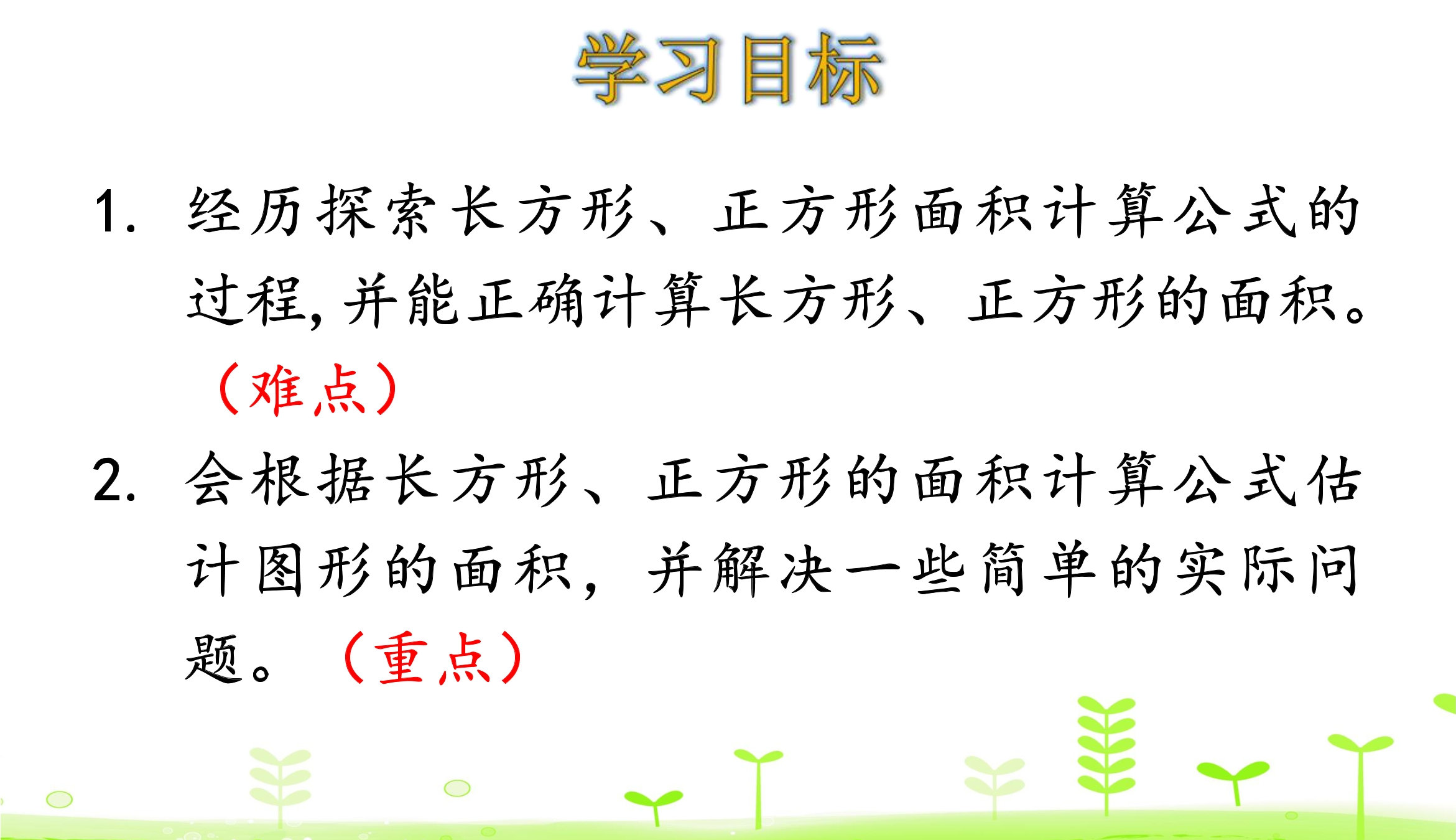 学习目标

1. 经历探索长方形、正方形面积计算公式的过程，并能正确计算长方形、正方形的面积。（难点）

2. 会根据长方形、正方形的面积计算公式估计图形的面积，并解决一些简单的实际问题。（重点）